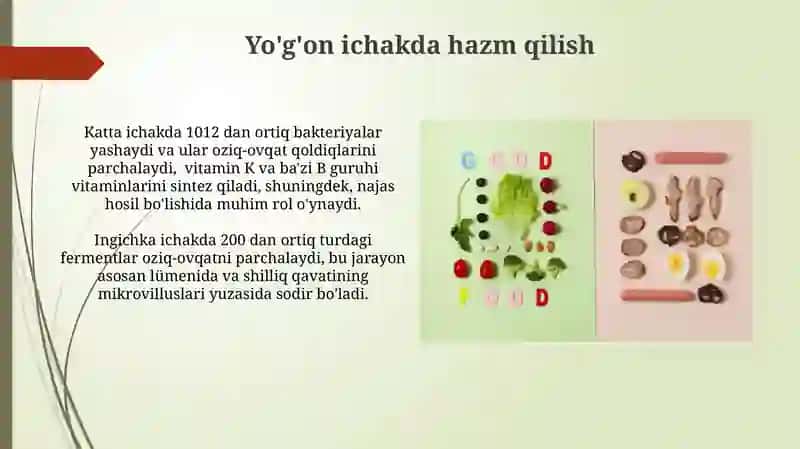 Yo'g'on ichakda hazm qilish

Katta ichakda 1012 dan ortiq bakteriyalar yashaydi va ular oziq-ovqat qoldiqlarini parchalaydi, vitamin K va ba'zi B guruhi vitaminlarini sintez qiladi, shuningdek, najas hosil bo'lishida muhim rol o'ynaydi.

Ingichka ichakda 200 dan ortiq turdagi fermentlar oziq-ovqatni parchalaydi, bu jarayon asosan lümenida va shilliq qavatining mikrovilluslari yuzasida sodir bo'ladi.

GOOD
FOOD